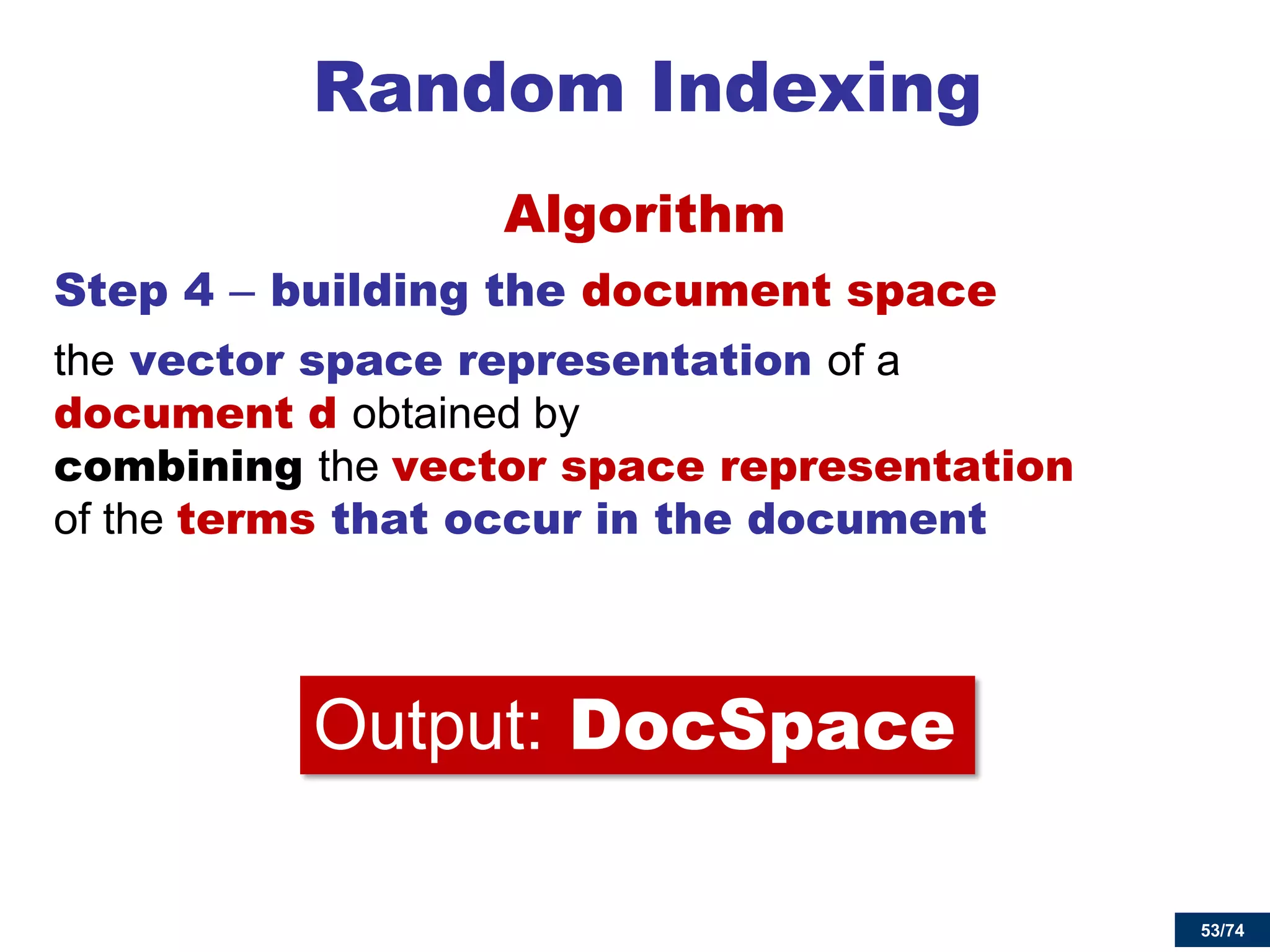 Random Indexing

Algorithm

Step 4 – building the document space

the vector space representation of a document d obtained by combining the vector space representation of the terms that occur in the document

Output: DocSpace

53/74